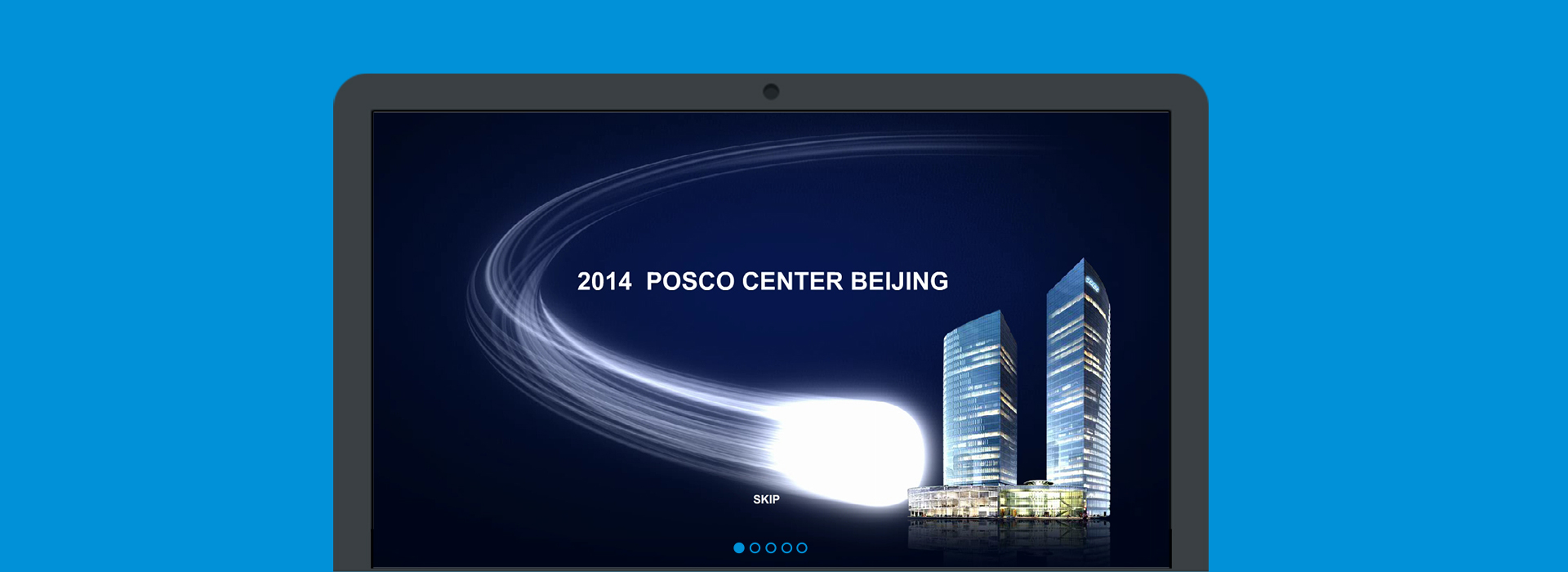 2014 POSCO CENTER BEIJING

SKIP